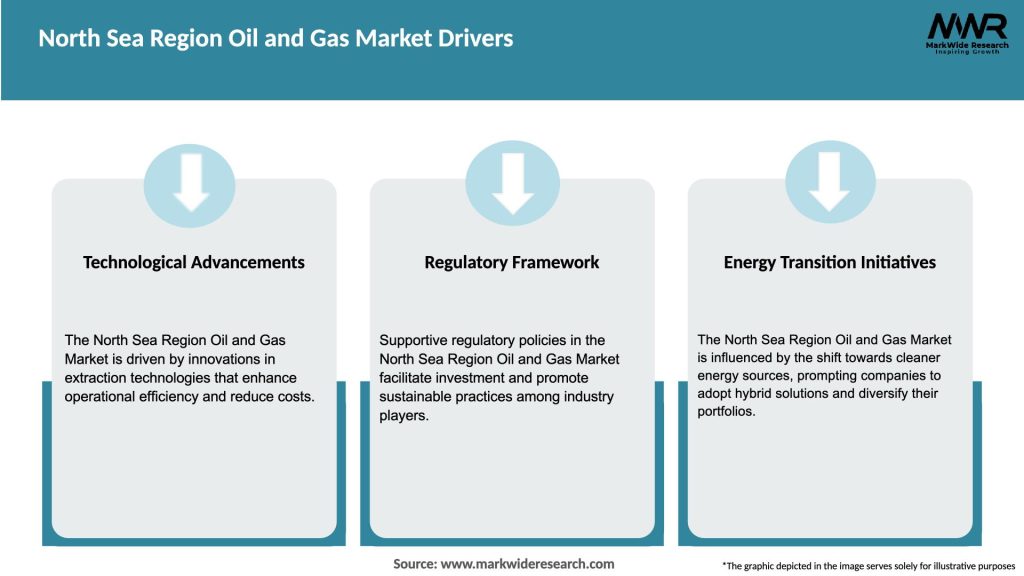 North Sea Region Oil and Gas Market Drivers

MWR
MarkWide Research
Inspiring Growth

Technological Advancements

The North Sea Region Oil and Gas Market is driven by innovations in extraction technologies that enhance operational efficiency and reduce costs.

Regulatory Framework

Supportive regulatory policies in the North Sea Region Oil and Gas Market facilitate investment and promote sustainable practices among industry players.

Energy Transition Initiatives

The North Sea Region Oil and Gas Market is influenced by the shift towards cleaner energy sources, prompting companies to adopt hybrid solutions and diversify their portfolios.

Source: www.markwideresearch.com

*The graphic depicted in the image serves solely for illustrative purposes